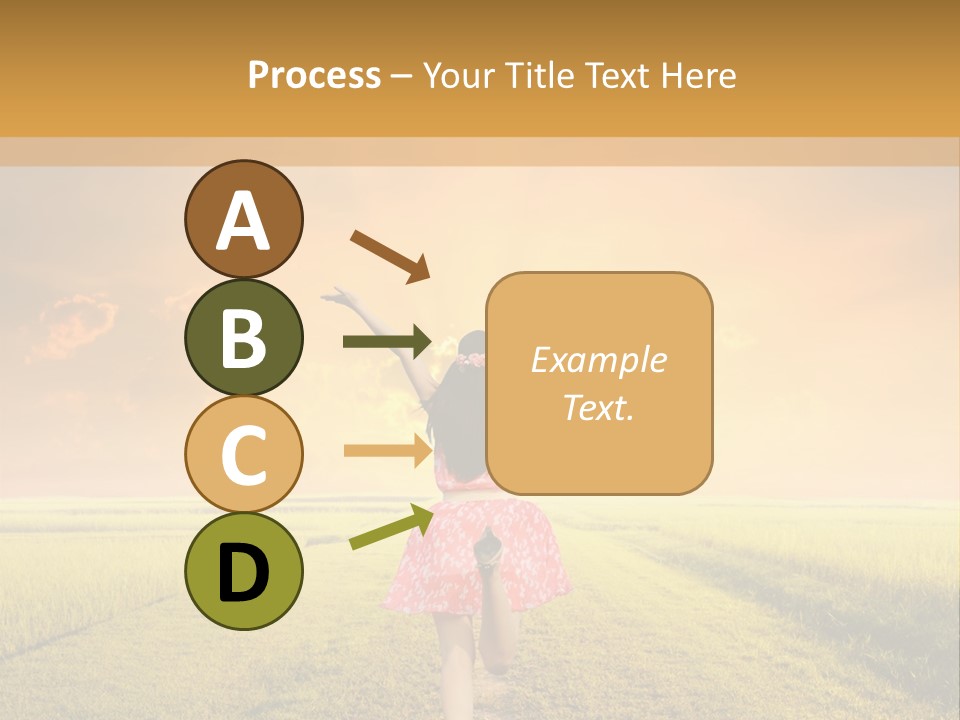 Process – Your Title Text Here

A

B

C

D

Example Text.